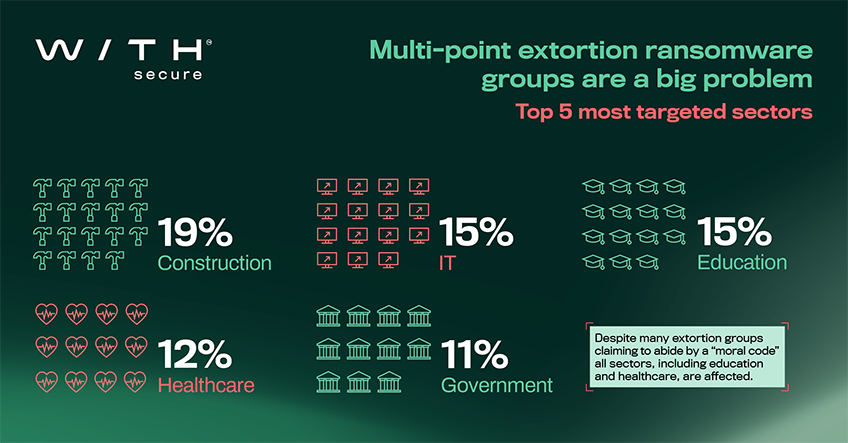 W/TH®
secure

Multi-point extortion ransomware groups are a big problem

Top 5 most targeted sectors

19%
Construction

15%
IT

15%
Education

12%
Healthcare

11%
Government

Despite many extortion groups claiming to abide by a "moral code" all sectors, including education and healthcare, are affected.